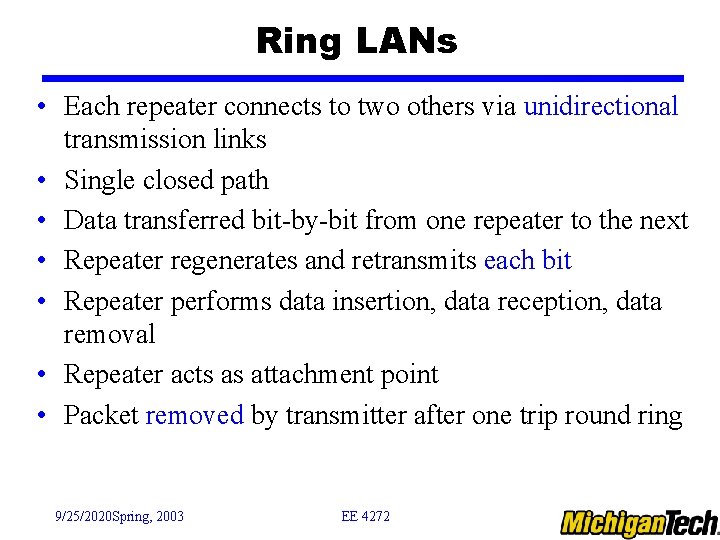 Ring LANs

• Each repeater connects to two others via unidirectional transmission links
• Single closed path
• Data transferred bit-by-bit from one repeater to the next
• Repeater regenerates and retransmits each bit
• Repeater performs data insertion, data reception, data removal
• Repeater acts as attachment point
• Packet removed by transmitter after one trip round ring

9/25/2020Spring, 2003
EE 4272
MichiganTech